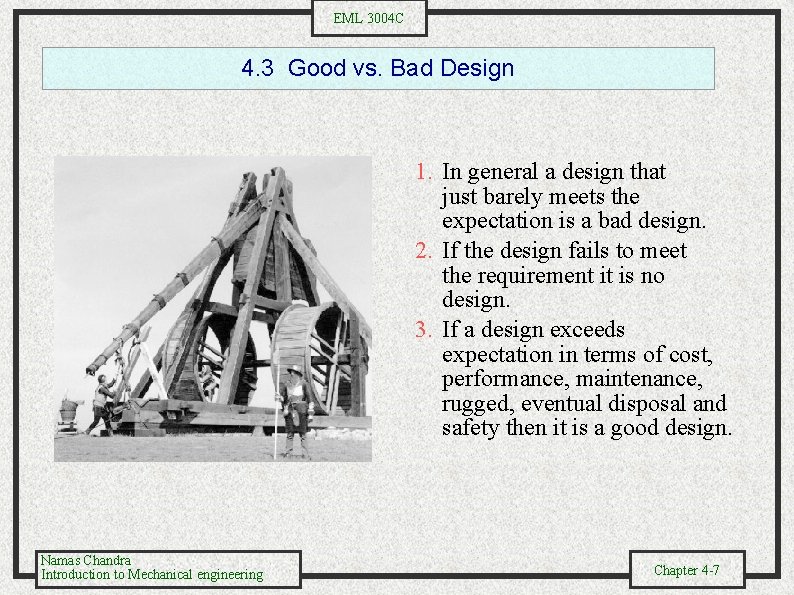 EML 3004C

4.3 Good vs. Bad Design

1. In general a design that just barely meets the expectation is a bad design.
2. If the design fails to meet the requirement it is no design.
3. If a design exceeds expectation in terms of cost, performance, maintenance, rugged, eventual disposal and safety then it is a good design.

Namas Chandra
Introduction to Mechanical engineering

Chapter 4-7